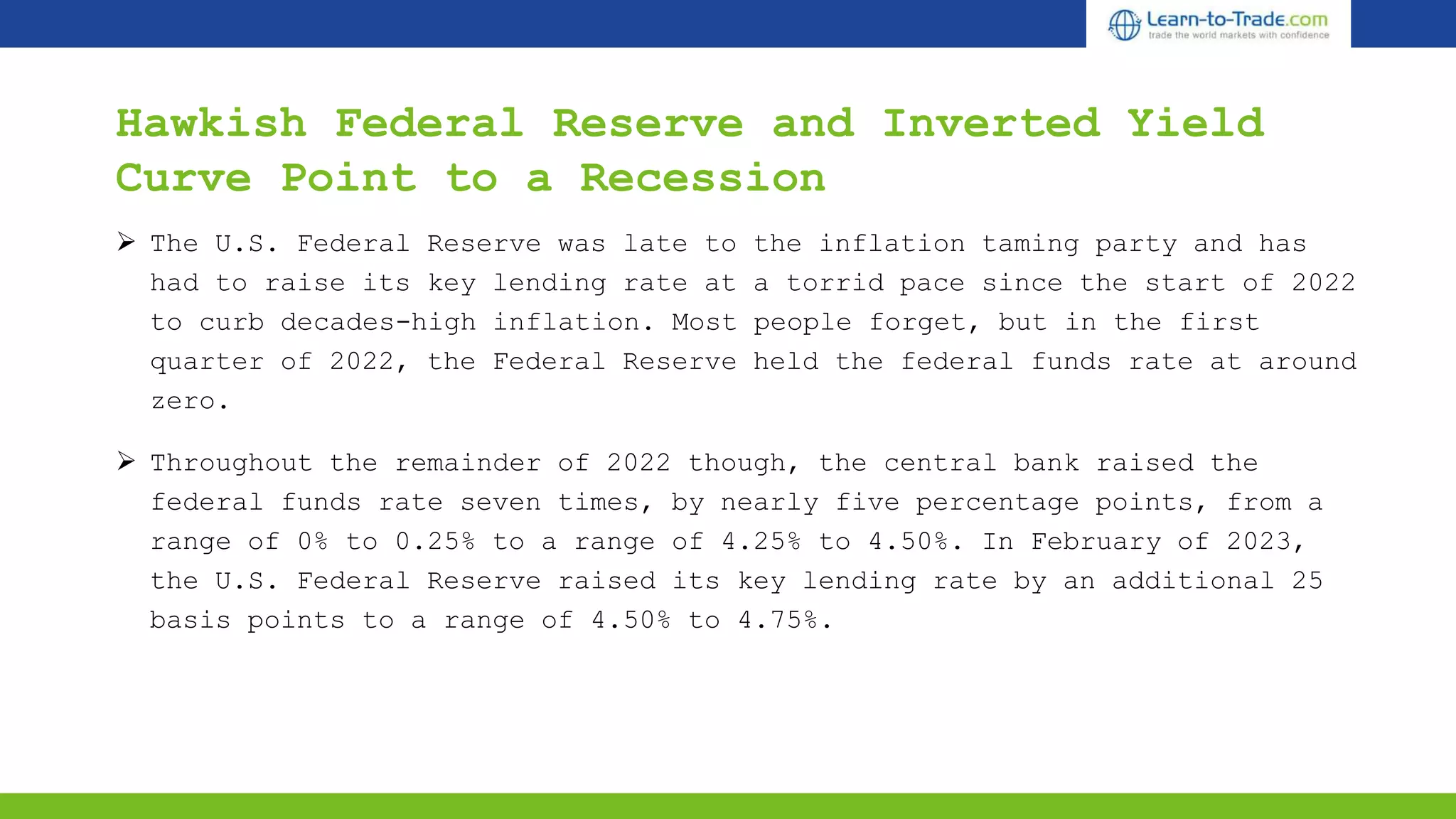 Learn-to-Trade.com
trade the world markets with confidence

Hawkish Federal Reserve and Inverted Yield Curve Point to a Recession

➢ The U.S. Federal Reserve was late to the inflation taming party and has had to raise its key lending rate at a torrid pace since the start of 2022 to curb decades-high inflation. Most people forget, but in the first quarter of 2022, the Federal Reserve held the federal funds rate at around zero.

➢ Throughout the remainder of 2022 though, the central bank raised the federal funds rate seven times, by nearly five percentage points, from a range of 0% to 0.25% to a range of 4.25% to 4.50%. In February of 2023, the U.S. Federal Reserve raised its key lending rate by an additional 25 basis points to a range of 4.50% to 4.75%.